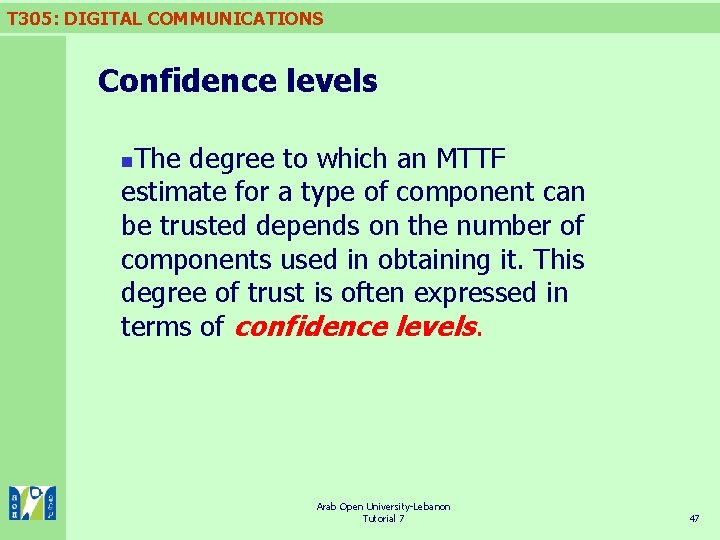 T305: DIGITAL COMMUNICATIONS

Confidence levels

The degree to which an MTTF estimate for a type of component can be trusted depends on the number of components used in obtaining it. This degree of trust is often expressed in terms of confidence levels.

Arab Open University-Lebanon
Tutorial 7

47